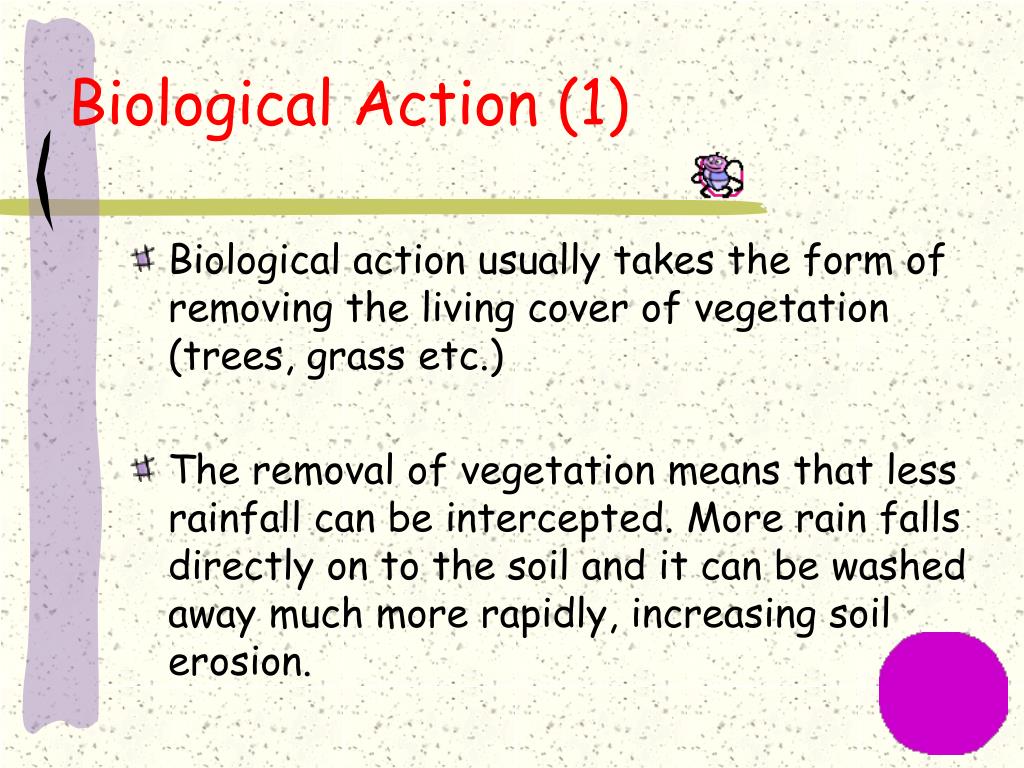 Biological Action (1)

Biological action usually takes the form of removing the living cover of vegetation (trees, grass etc.)

The removal of vegetation means that less rainfall can be intercepted. More rain falls directly on to the soil and it can be washed away much more rapidly, increasing soil erosion.